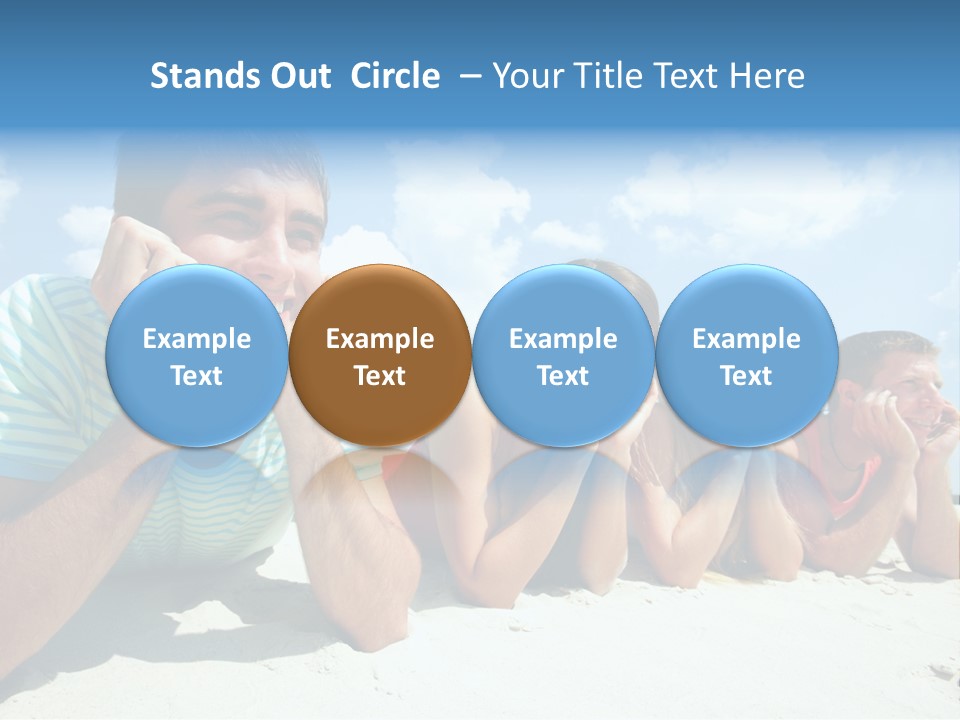 Stands Out Circle – Your Title Text Here

Example Text

Example Text

Example Text

Example Text